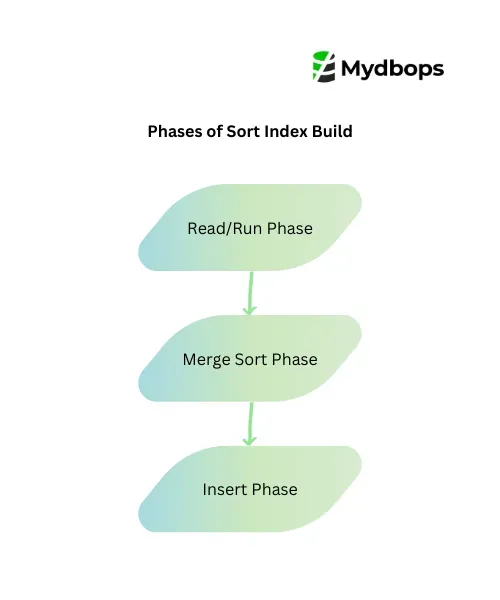 Mydbops

Phases of Sort Index Build

Read/Run Phase

Merge Sort Phase

Insert Phase